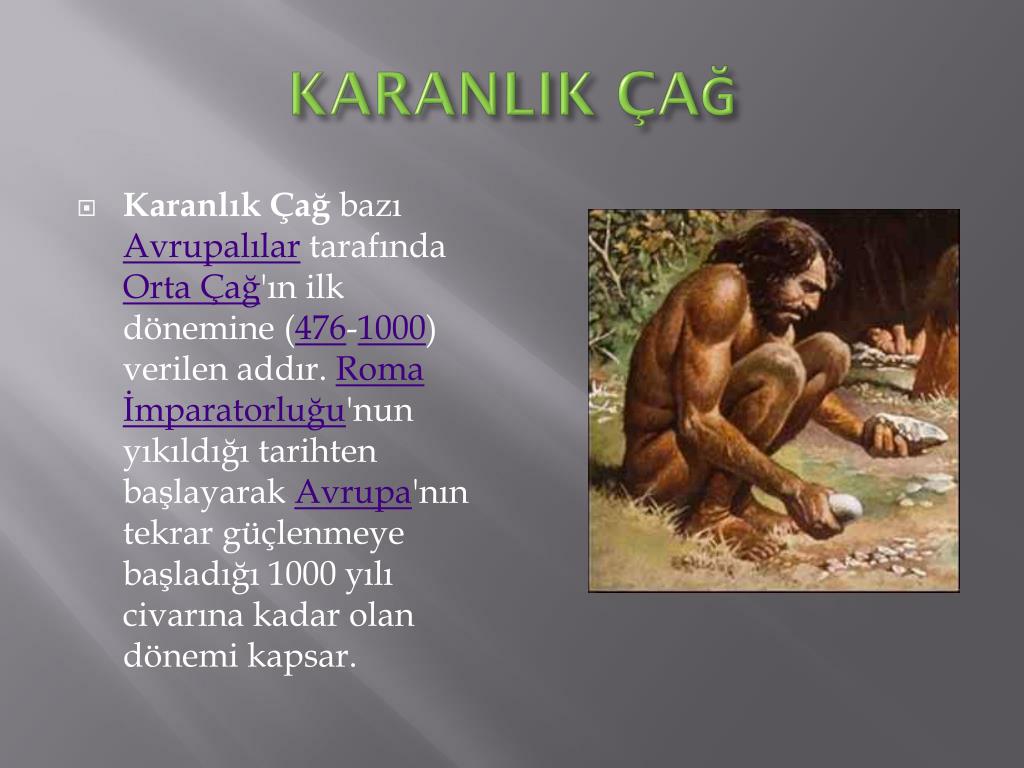 KARANLIK ÇAĞ

Karanlık Çağ bazı Avrupalılar tarafında Orta Çağ'ın ilk dönemine (476-1000) verilen addır. Roma İmparatorluğu'nun yıkıldığı tarihten başlayarak Avrupa'nın tekrar güçlenmeye başladığı 1000 yılı civarına kadar olan dönemi kapsar.